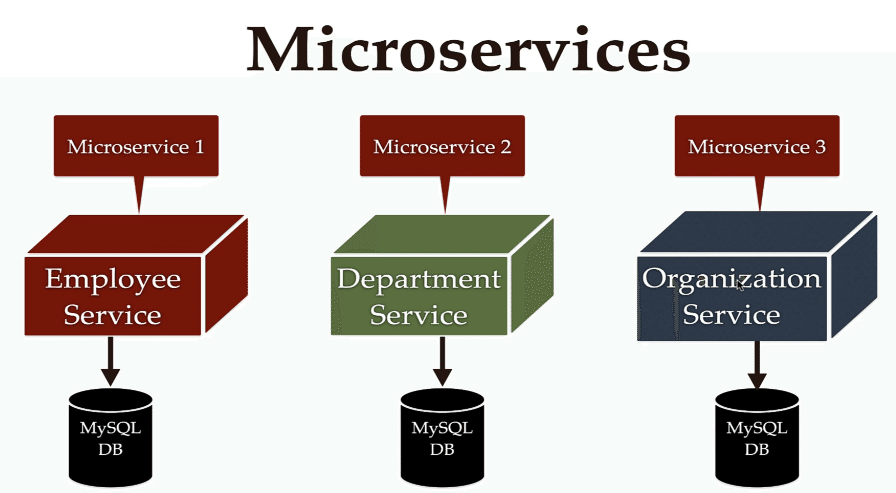 Microservices

Microservice 1

Employee Service

MySQL DB

Microservice 2

Department Service

MySQL DB

Microservice 3

Organization Service

MySQL DB